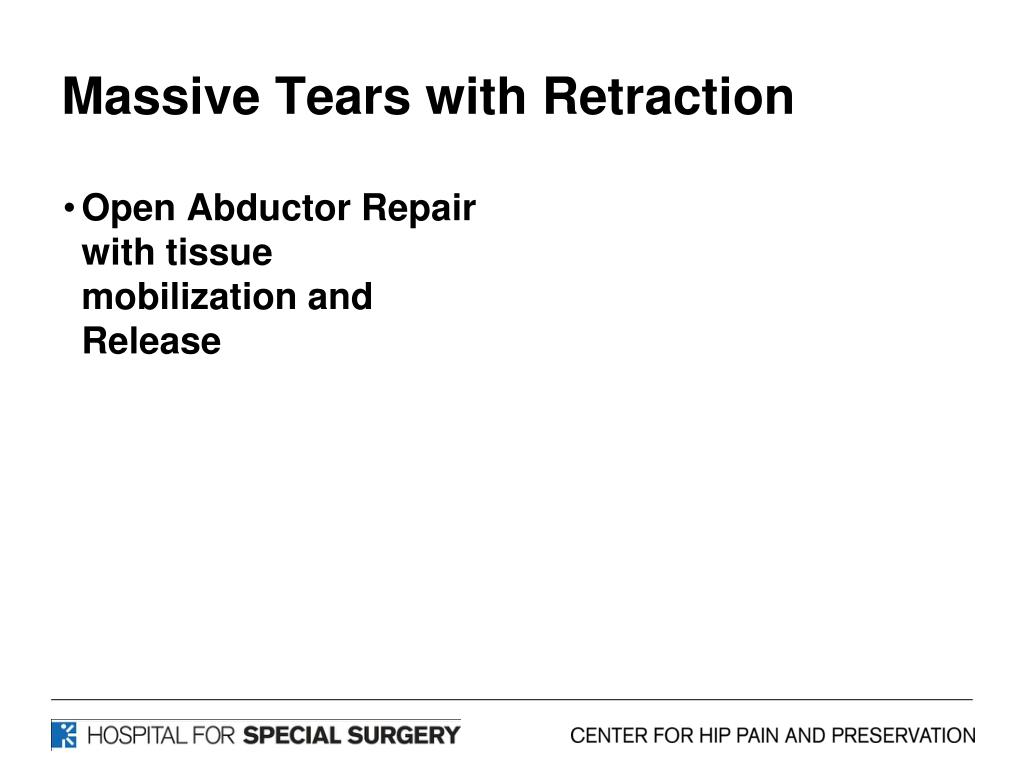 Massive Tears with Retraction

• Open Abductor Repair with tissue mobilization and Release

HOSPITAL FOR SPECIAL SURGERY

CENTER FOR HIP PAIN AND PRESERVATION